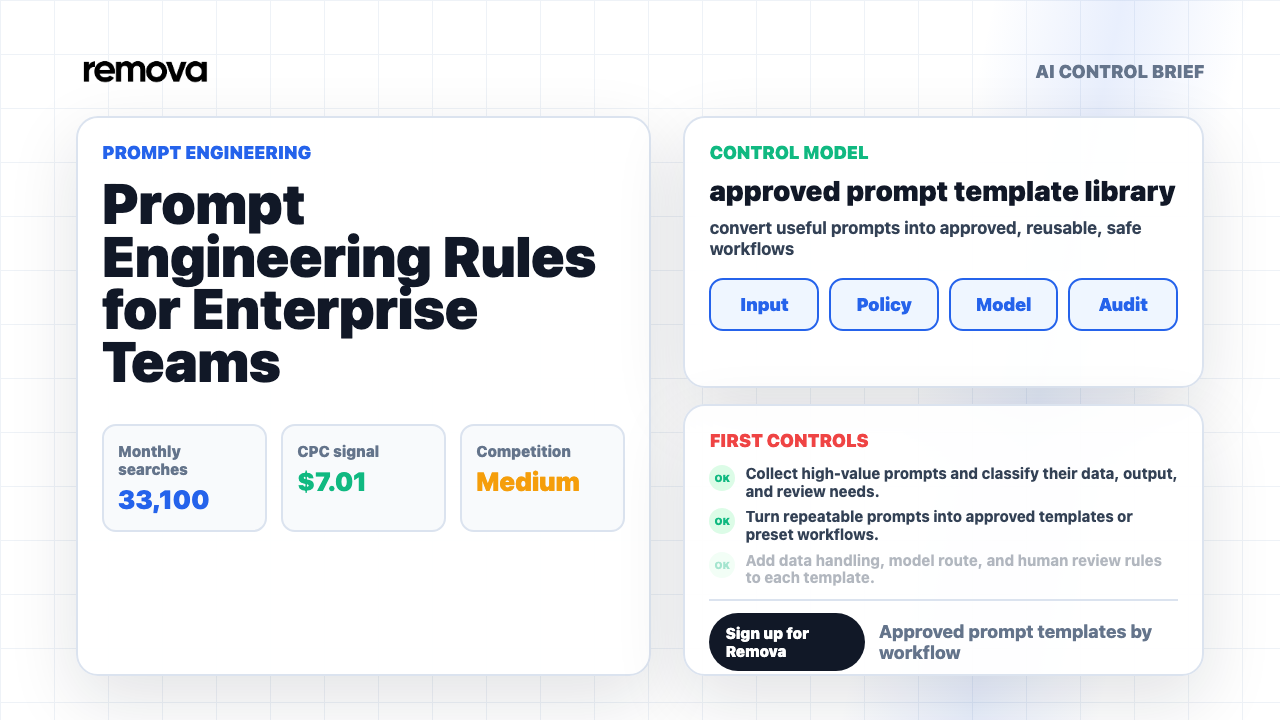 remova

AI CONTROL BRIEF

PROMPT ENGINEERING

Prompt Engineering Rules for Enterprise Teams

Monthly searches
33,100

CPC signal
$7.01

Competition
Medium

CONTROL MODEL

approved prompt template library

convert useful prompts into approved, reusable, safe workflows

Input

Policy

Model

Audit

FIRST CONTROLS

OK Collect high-value prompts and classify their data, output, and review needs.

OK Turn repeatable prompts into approved templates or preset workflows.

OK Add data handling, model route, and human review rules to each template.

Sign up for Remova

Approved prompt templates by workflow